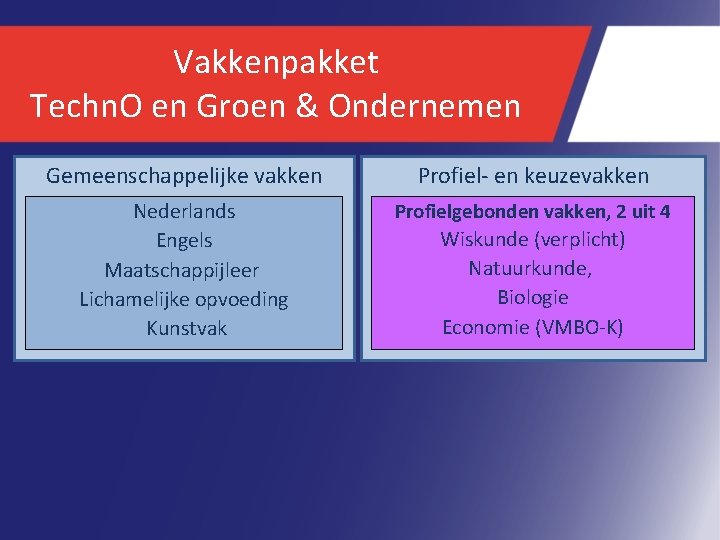 Vakkenpakket
TechnO en Groen & Ondernemen

Gemeenschappelijke vakken

Nederlands
Engels
Maatschappijleer
Lichamelijke opvoeding
Kunstvak

Profiel- en keuzevakken

Profielgebonden vakken, 2 uit 4
Wiskunde (verplicht)
Natuurkunde,
Biologie
Economie (VMBO-K)